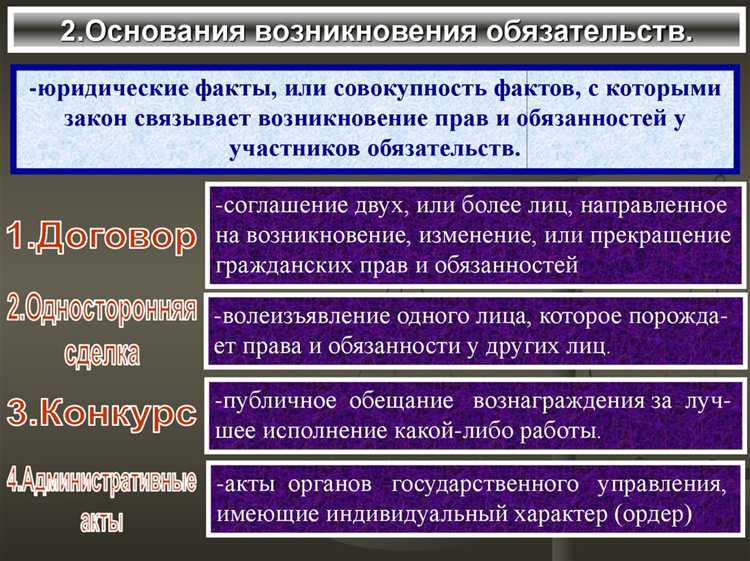 2.Основания возникновения обязательств.

-юридические факты, или совокупность фактов, с которыми закон связывает возникновение прав и обязанностей у участников обязательств.

1.Договор

-соглашение двух, или более лиц, направленное на возникновение, изменение, или прекращение гражданских прав и обязанностей

2.Односторонняя сделка

-волеизъявление одного лица, которое порождает права и обязанности у других лиц.

3.Конкурс

-публичное обещание вознаграждения за лучшее исполнение какой-либо работы.

4.Административные акты

-акты органов государственного управления, имеющие индивидуальный характер (ордер)